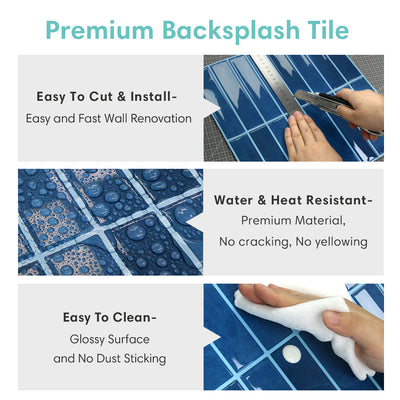 Premium Backsplash Tile

Easy To Cut & Install-
Easy and Fast Wall Renovation

Water & Heat Resistant-
Premium Material,
No cracking, No yellowing

Easy To Clean-
Glossy Surface
and No Dust Sticking